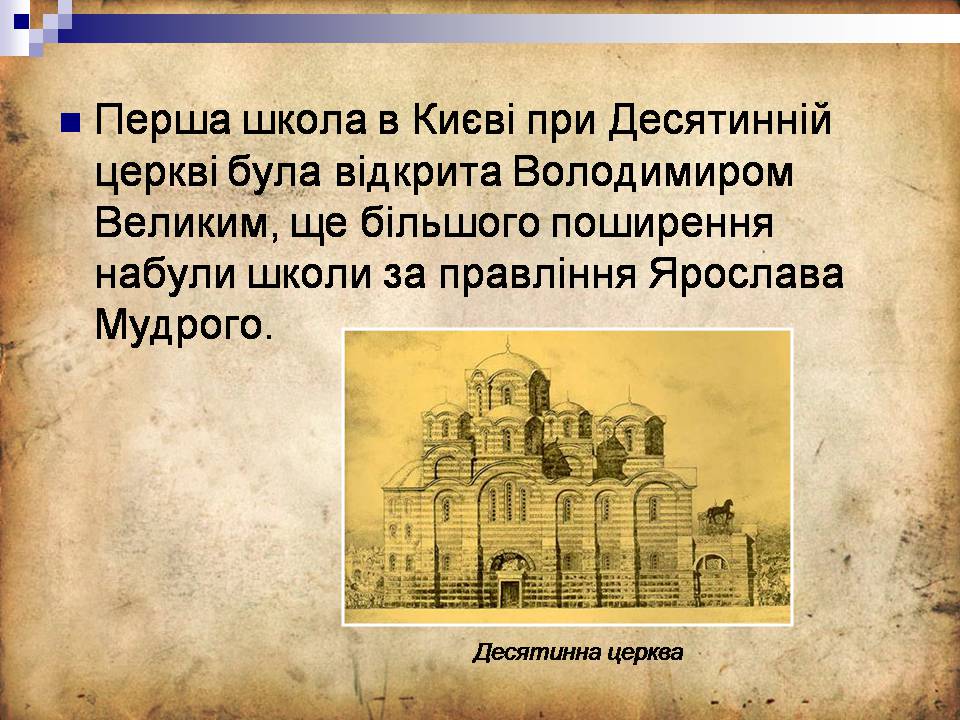 Перша школа в Києві при Десятинній церкві була відкрита Володимиром Великим, ще більшого поширення набули школи за правління Ярослава Мудрого.

Десятинна церква